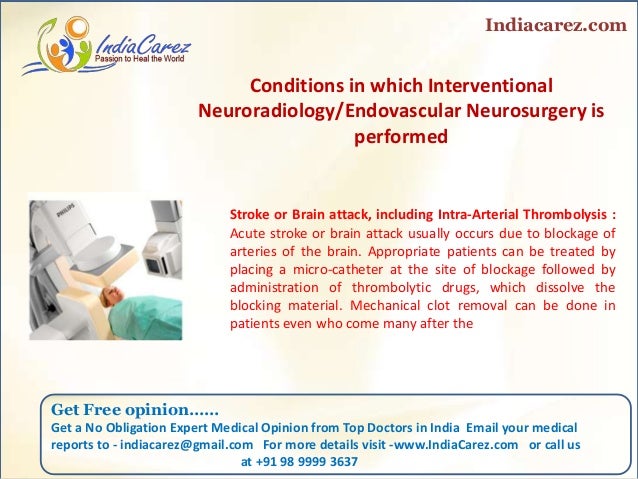 IndiaCarez
Passion to Heal the World

Indiacarez.com

Conditions in which Interventional Neuroradiology/Endovascular Neurosurgery is performed

PHILIPS

Stroke or Brain attack, including Intra-Arterial Thrombolysis : Acute stroke or brain attack usually occurs due to blockage of arteries of the brain. Appropriate patients can be treated by placing a micro-catheter at the site of blockage followed by administration of thrombolytic drugs, which dissolve the blocking material. Mechanical clot removal can be done in patients even who come many after the

Get Free opinion……
Get a No Obligation Expert Medical Opinion from Top Doctors in India Email your medical reports to - indiacarez@gmail.com For more details visit -www.IndiaCarez.com or call us at +91 98 9999 3637